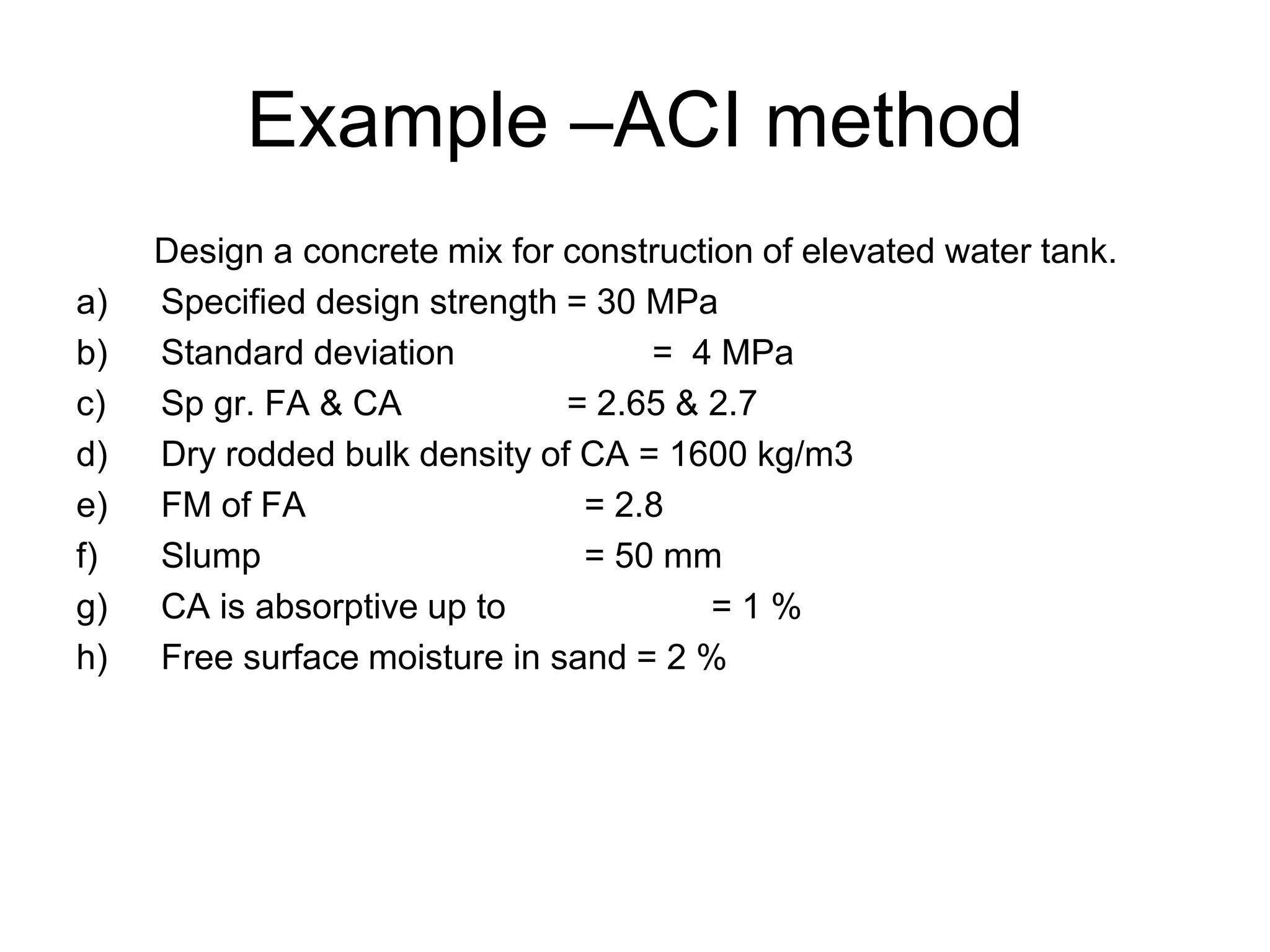 Example –ACI method

Design a concrete mix for construction of elevated water tank.

a) Specified design strength = 30 MPa
b) Standard deviation = 4 MPa
c) Sp gr. FA & CA = 2.65 & 2.7
d) Dry rodded bulk density of CA = 1600 kg/m3
e) FM of FA = 2.8
f) Slump = 50 mm
g) CA is absorptive up to = 1 %
h) Free surface moisture in sand = 2 %